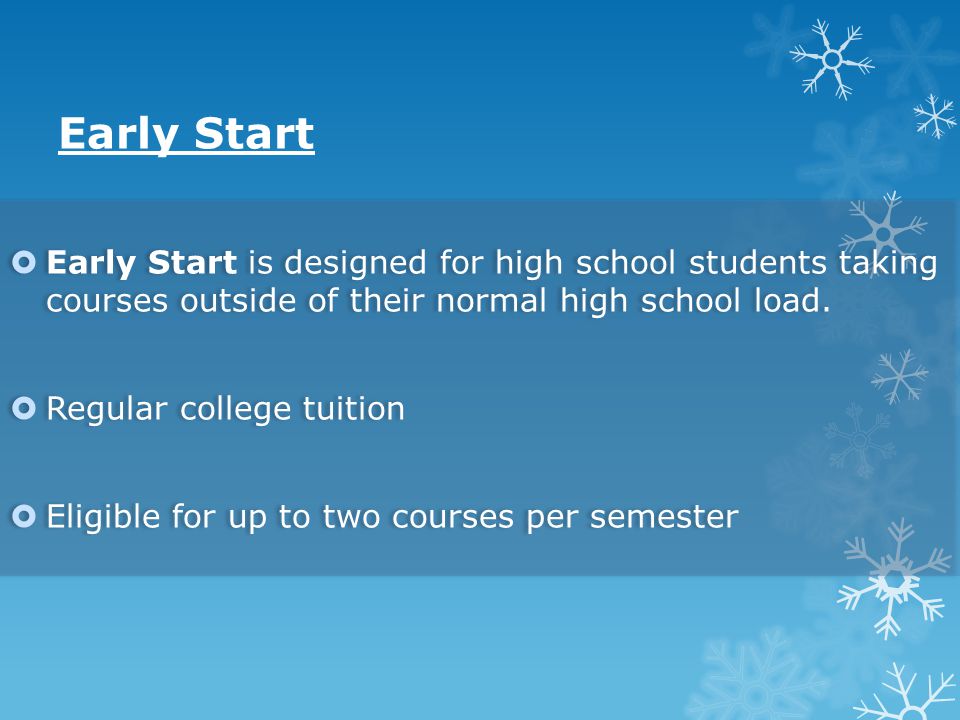 Early Start

Early Start is designed for high school students taking courses outside of their normal high school load.

Regular college tuition

Eligible for up to two courses per semester